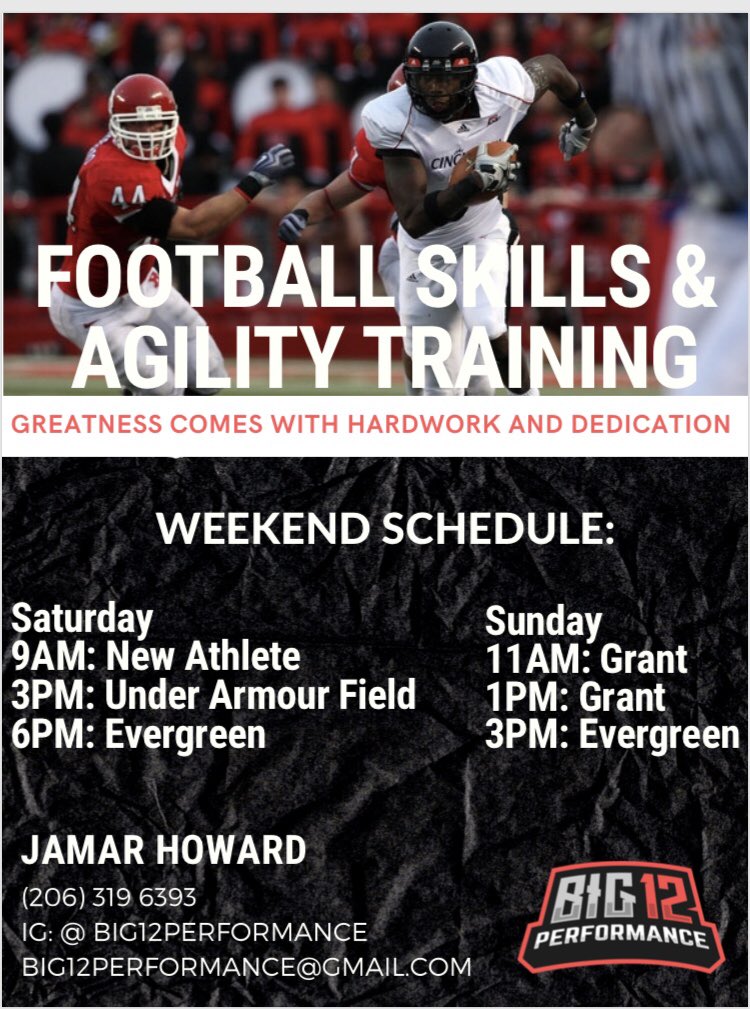 44

CINCI

FOOTBALL SKILLS & AGILITY TRAINING

GREATNESS COMES WITH HARDWORK AND DEDICATION

WEEKEND SCHEDULE:

Saturday
9AM: New Athlete
3PM: Under Armour Field
6PM: Evergreen

Sunday
11AM: Grant
1PM: Grant
3PM: Evergreen

JAMAR HOWARD
(206) 319 6393
IG: @ BIG12PERFORMANCE
BIG12PERFORMANCE@GMAIL.COM

BIG 12 PERFORMANCE